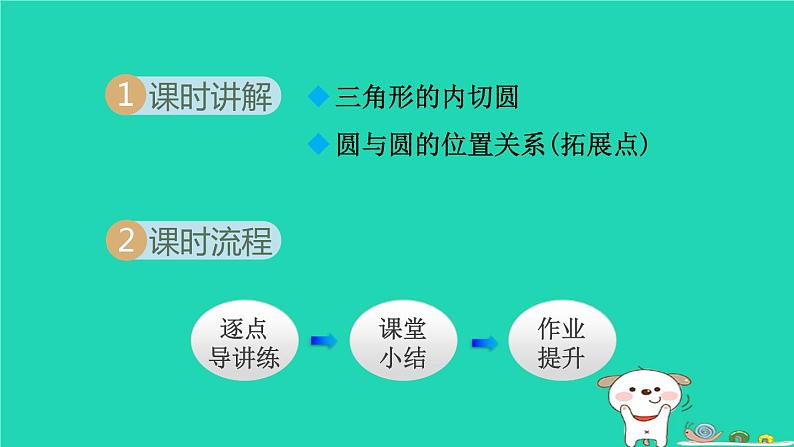 1 课时讲解

◆ 三角形的内切圆

◆ 圆与圆的位置关系(拓展点)

2 课时流程

逐点导讲练

课堂小结

作业提升